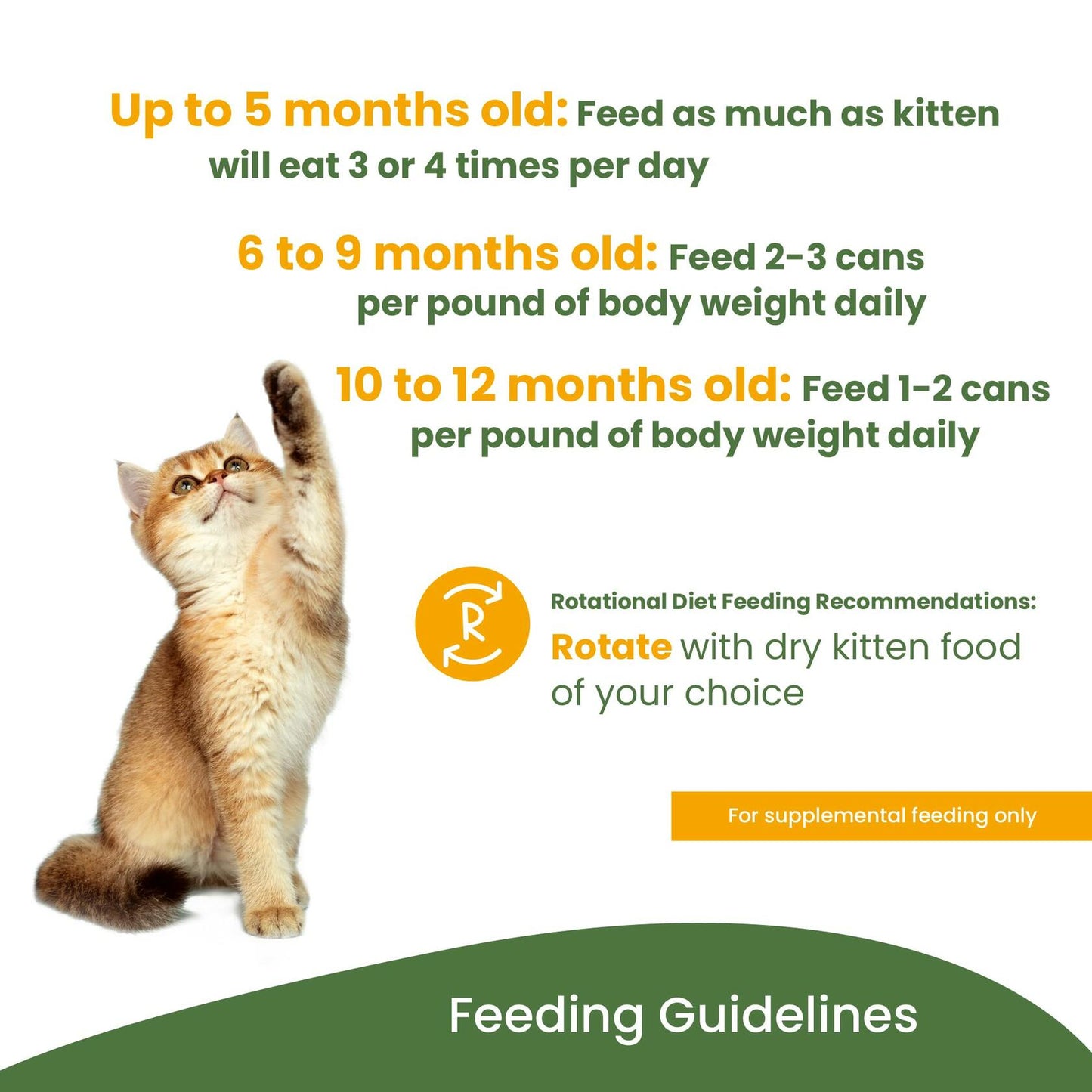 Up to 5 months old: Feed as much as kitten will eat 3 or 4 times per day

6 to 9 months old: Feed 2-3 cans per pound of body weight daily

10 to 12 months old: Feed 1-2 cans per pound of body weight daily

R

Rotational Diet Feeding Recommendations:

Rotate with dry kitten food of your choice

For supplemental feeding only

Feeding Guidelines